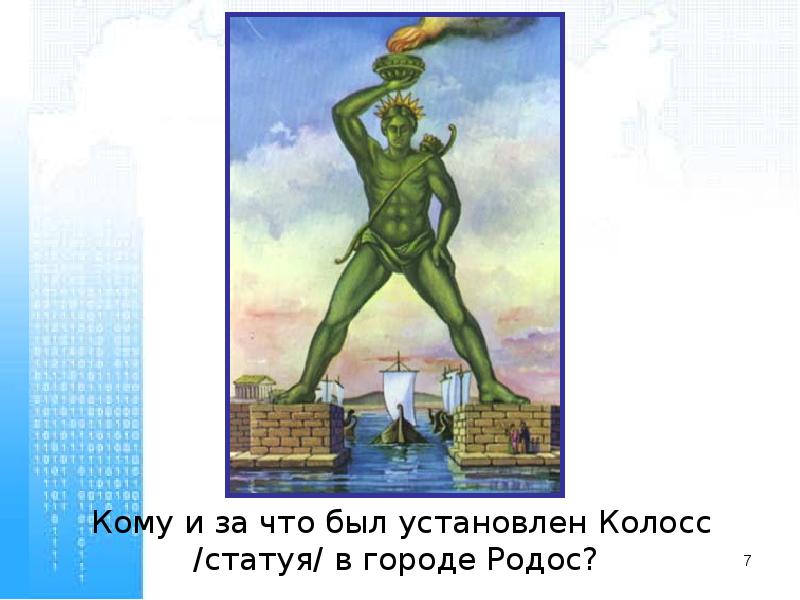 Кому и за что был установлен Колосс /статуя/ в городе Родос?

7